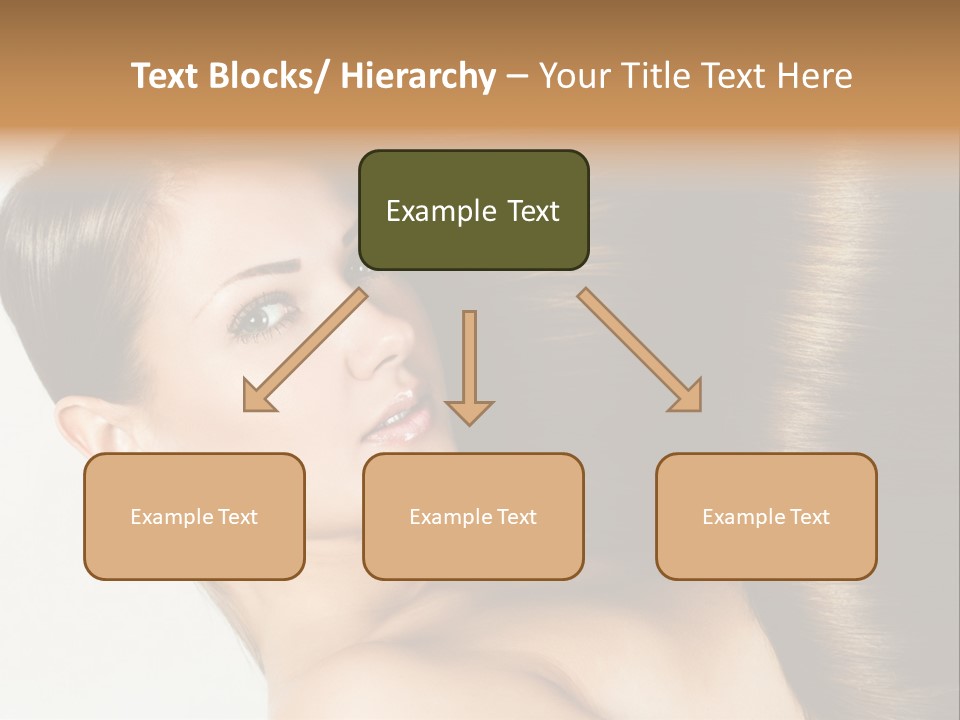 Text Blocks/ Hierarchy – Your Title Text Here

Example Text

Example Text

Example Text

Example Text